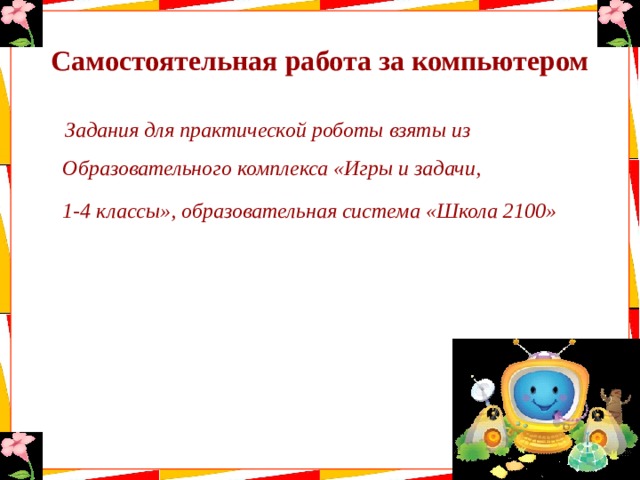 Самостоятельная работа за компьютером

Задания для практической роботы взяты из

Образовательного комплекса «Игры и задачи,

1-4 классы», образовательная система «Школа 2100»